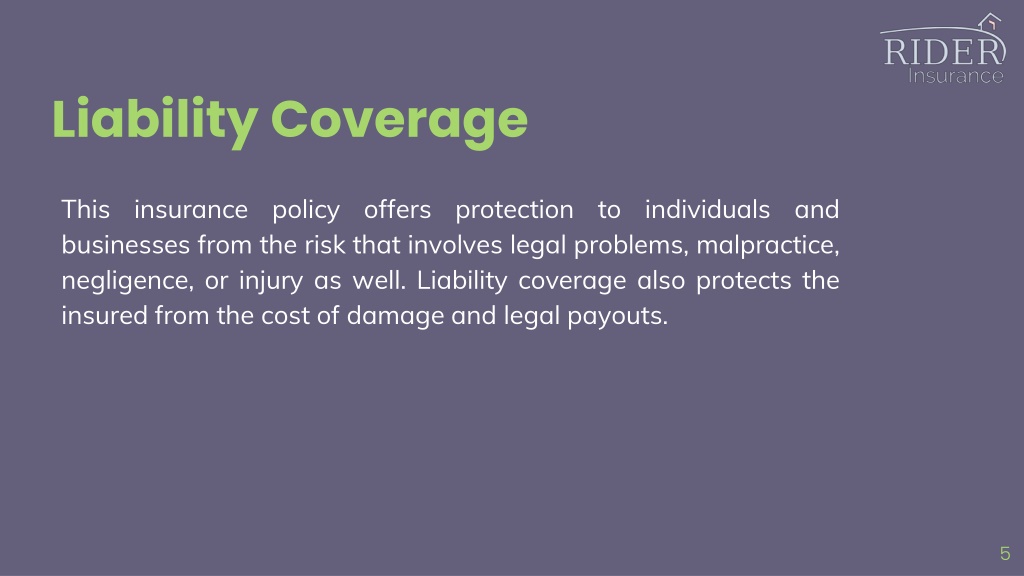 RIDER
Insurance

Liability Coverage

This insurance policy offers protection to individuals and businesses from the risk that involves legal problems, malpractice, negligence, or injury as well. Liability coverage also protects the insured from the cost of damage and legal payouts.

5